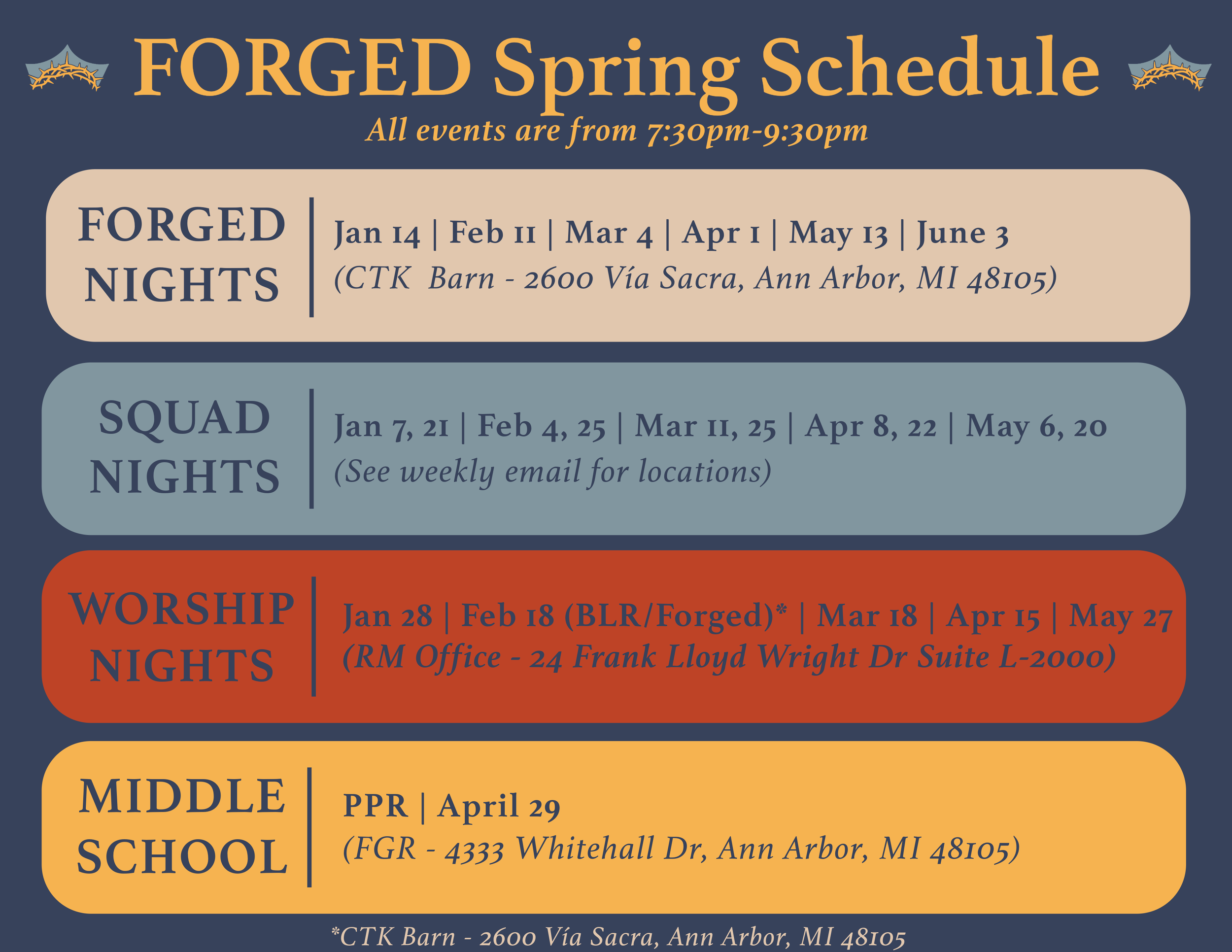 FORGED Spring Schedule

All events are from 7:30pm-9:30pm

FORGED NIGHTS

Jan 14 | Feb 11 | Mar 4 | Apr 1 | May 13 | June 3
(CTK Barn - 2600 Vía Sacra, Ann Arbor, MI 48105)

SQUAD NIGHTS

Jan 7, 21 | Feb 4, 25 | Mar 11, 25 | Apr 8, 22 | May 6, 20
(See weekly email for locations)

WORSHIP NIGHTS

Jan 28 | Feb 18 (BLR/Forged)* | Mar 18 | Apr 15 | May 27
(RM Office - 24 Frank Lloyd Wright Dr Suite L-2000)

MIDDLE SCHOOL

PPR | April 29
(FGR - 4333 Whitehall Dr, Ann Arbor, MI 48105)

*CTK Barn - 2600 Vía Sacra, Ann Arbor, MI 48105